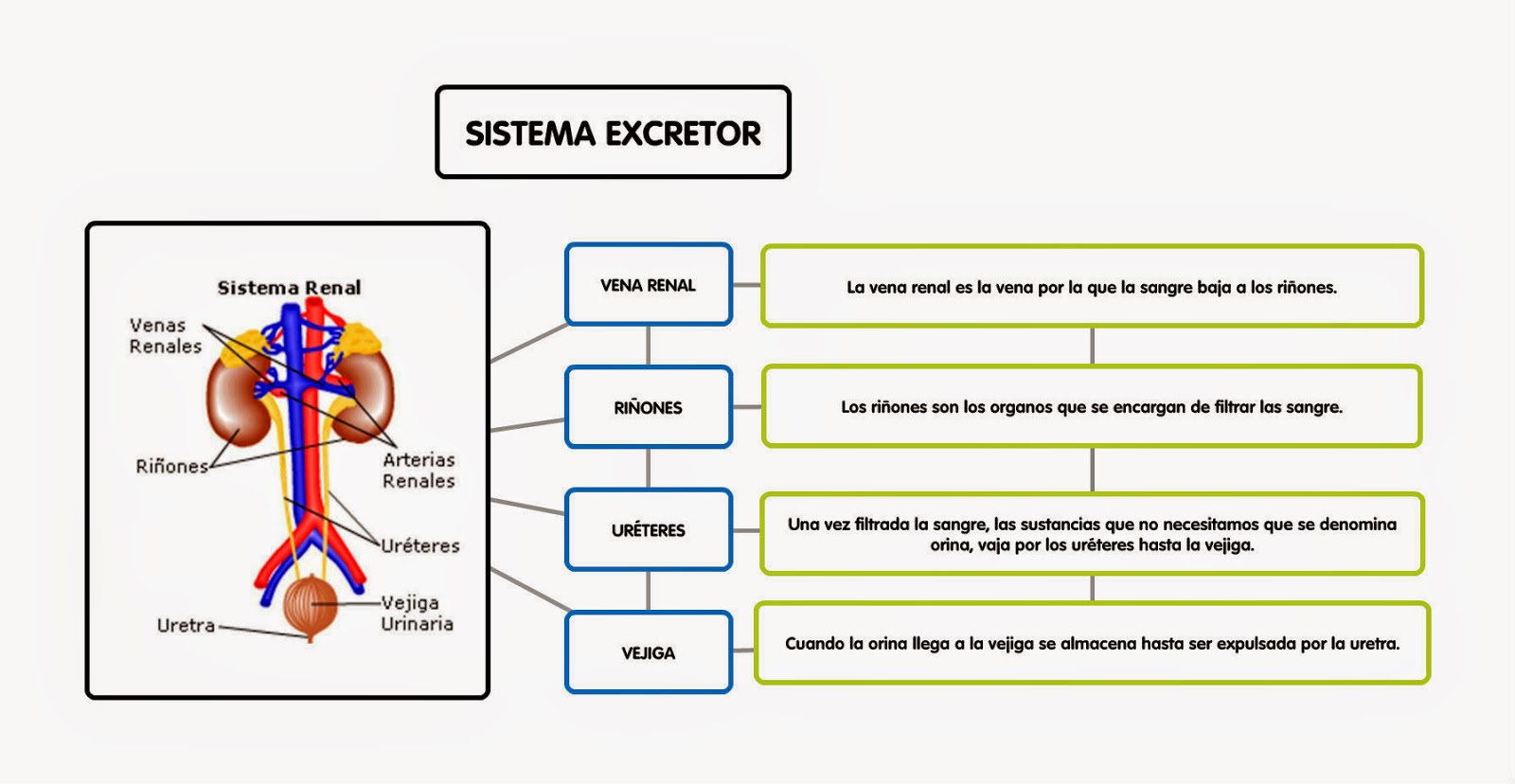 SISTEMA EXCRETOR

Sistema Renal

Venas Renales

Riñones

Arterias Renales

Uréteres

Vejiga Urinaria

Uretra

VENA RENAL

La vena renal es la vena por la que la sangre baja a los riñones.

RIÑONES

Los riñones son los organos que se encargan de filtrar las sangre.

URÉTERES

Una vez filtrada la sangre, las sustancias que no necesitamos que se denomina orina, vaja por los uréteres hasta la vejiga.

VEJIGA

Cuando la orina llega a la vejiga se almacena hasta ser expulsada por la uretra.